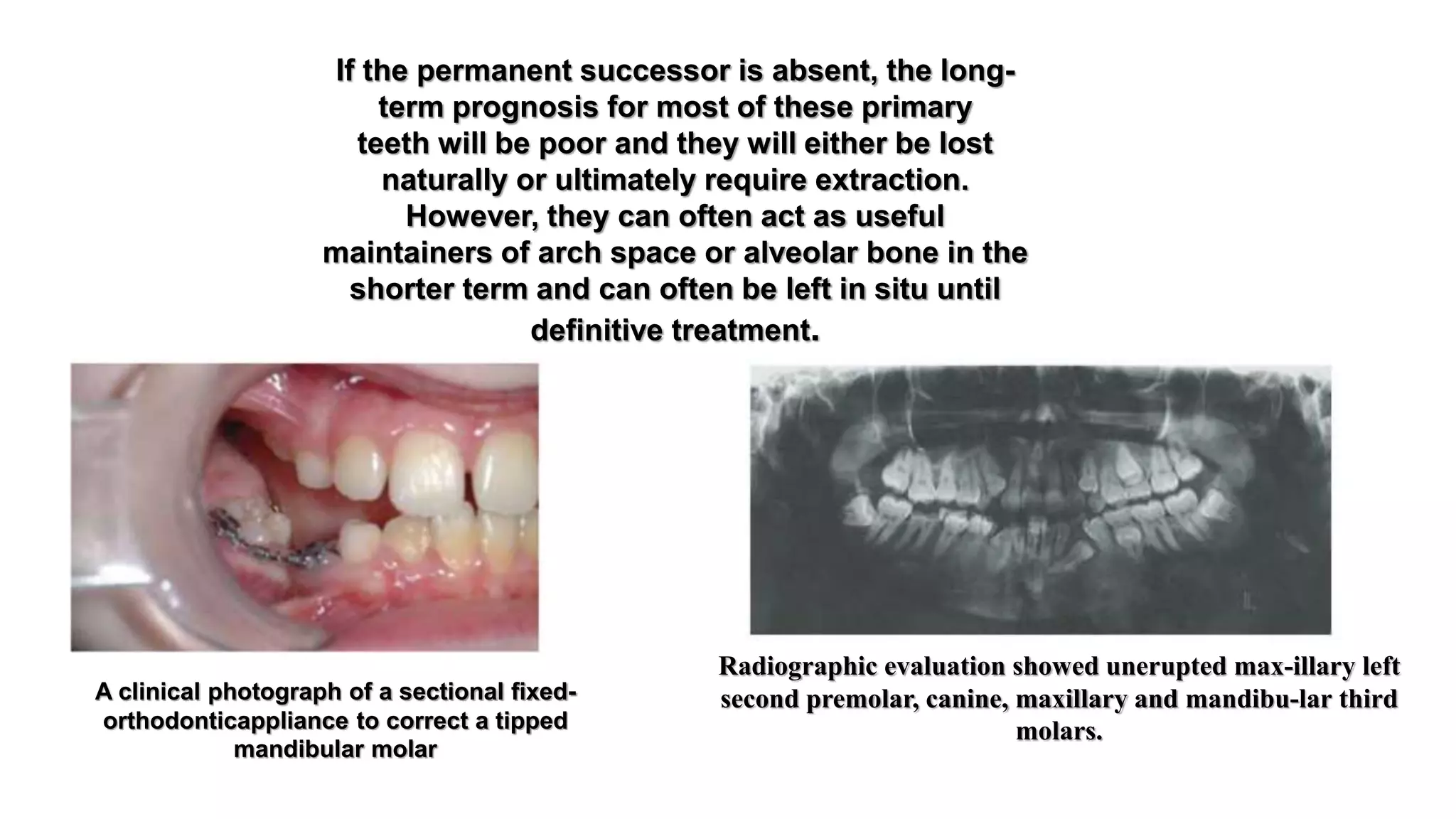 If the permanent successor is absent, the long-term prognosis for most of these primary teeth will be poor and they will either be lost naturally or ultimately require extraction. However, they can often act as useful maintainers of arch space or alveolar bone in the shorter term and can often be left in situ until definitive treatment.

A clinical photograph of a sectional fixed-orthodonticappliance to correct a tipped mandibular molar

Radiographic evaluation showed unerupted max-illary left second premolar, canine, maxillary and mandibu-lar third molars.